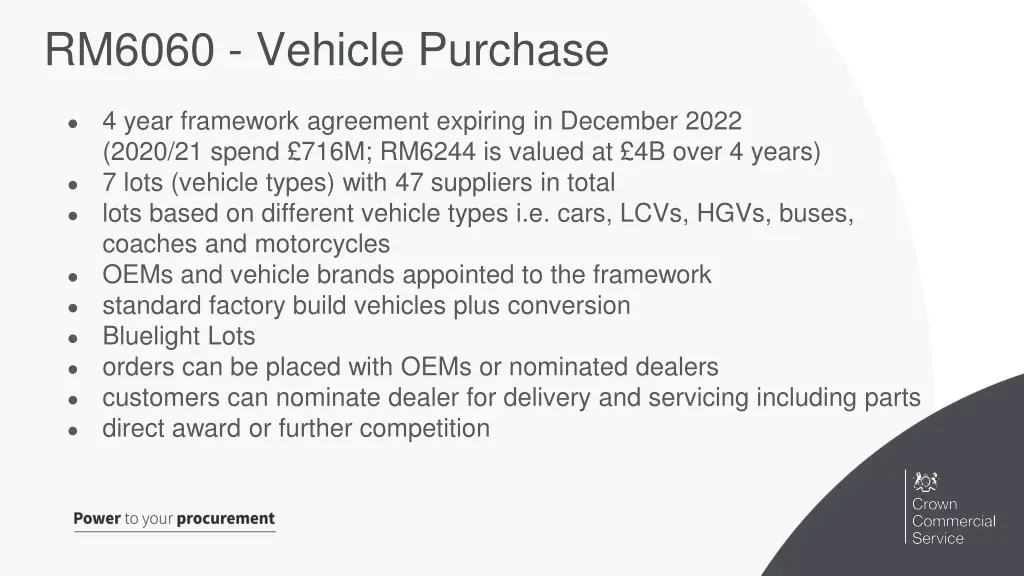 RM6060 - Vehicle Purchase

- 4 year framework agreement expiring in December 2022 (2020/21 spend £716M; RM6244 is valued at £4B over 4 years)
- 7 lots (vehicle types) with 47 suppliers in total
- lots based on different vehicle types i.e. cars, LCVs, HGVs, buses, coaches and motorcycles
- OEMs and vehicle brands appointed to the framework
- standard factory build vehicles plus conversion
- Bluelight Lots
- orders can be placed with OEMs or nominated dealers
- customers can nominate dealer for delivery and servicing including parts
- direct award or further competition

Power to your procurement

Crown Commercial Service